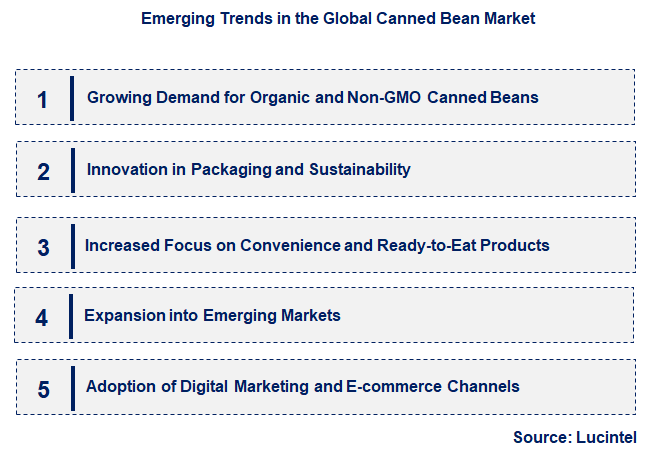 Emerging Trends in the Global Canned Bean Market

1 Growing Demand for Organic and Non-GMO Canned Beans

2 Innovation in Packaging and Sustainability

3 Increased Focus on Convenience and Ready-to-Eat Products

4 Expansion into Emerging Markets

5 Adoption of Digital Marketing and E-commerce Channels

Source: Lucintel